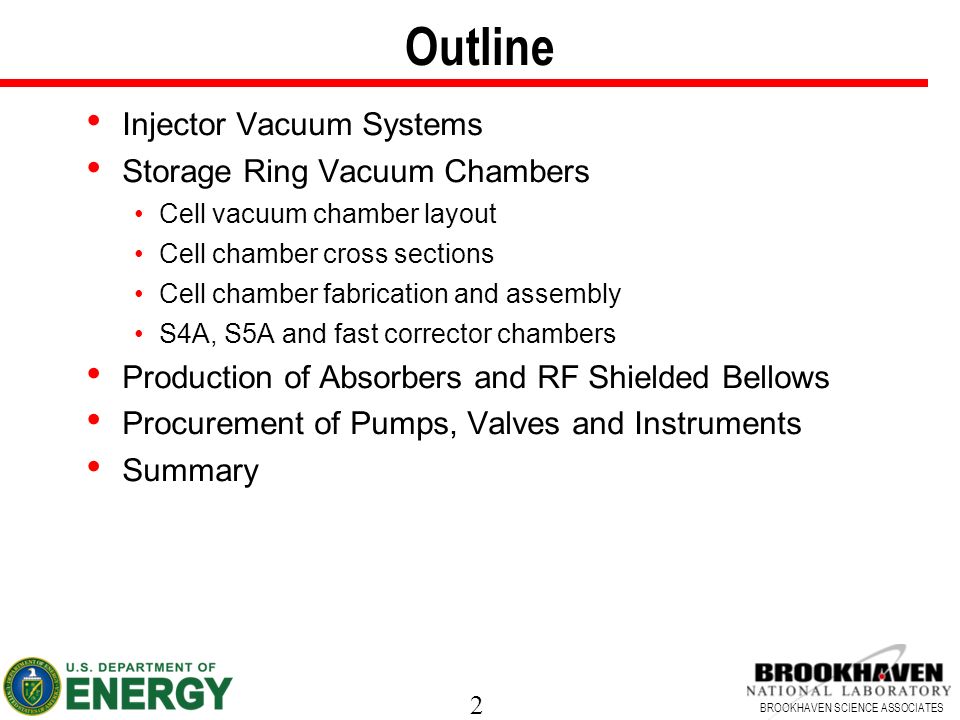 Outline

• Injector Vacuum Systems
• Storage Ring Vacuum Chambers
  • Cell vacuum chamber layout
  • Cell chamber cross sections
  • Cell chamber fabrication and assembly
  • S4A, S5A and fast corrector chambers
• Production of Absorbers and RF Shielded Bellows
• Procurement of Pumps, Valves and Instruments
• Summary

U.S. DEPARTMENT OF ENERGY

2

BROOKHAVEN NATIONAL LABORATORY
BROOKHAVEN SCIENCE ASSOCIATES